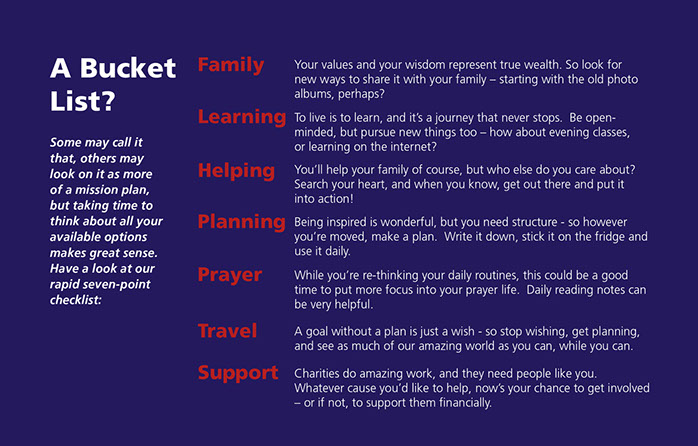 A Bucket List?

Some may call it that, others may look on it as more of a mission plan, but taking time to think about all your available options makes great sense. Have a look at our rapid seven-point checklist:

Family

Your values and your wisdom represent true wealth. So look for new ways to share it with your family – starting with the old photo albums, perhaps?

Learning

To live is to learn, and it's a journey that never stops. Be open-minded, but pursue new things too – how about evening classes, or learning on the internet?

Helping

You'll help your family of course, but who else do you care about? Search your heart, and when you know, get out there and put it into action!

Planning

Being inspired is wonderful, but you need structure - so however you're moved, make a plan. Write it down, stick it on the fridge and use it daily.

Prayer

While you're re-thinking your daily routines, this could be a good time to put more focus into your prayer life. Daily reading notes can be very helpful.

Travel

A goal without a plan is just a wish - so stop wishing, get planning, and see as much of our amazing world as you can, while you can.

Support

Charities do amazing work, and they need people like you. Whatever cause you'd like to help, now's your chance to get involved – or if not, to support them financially.